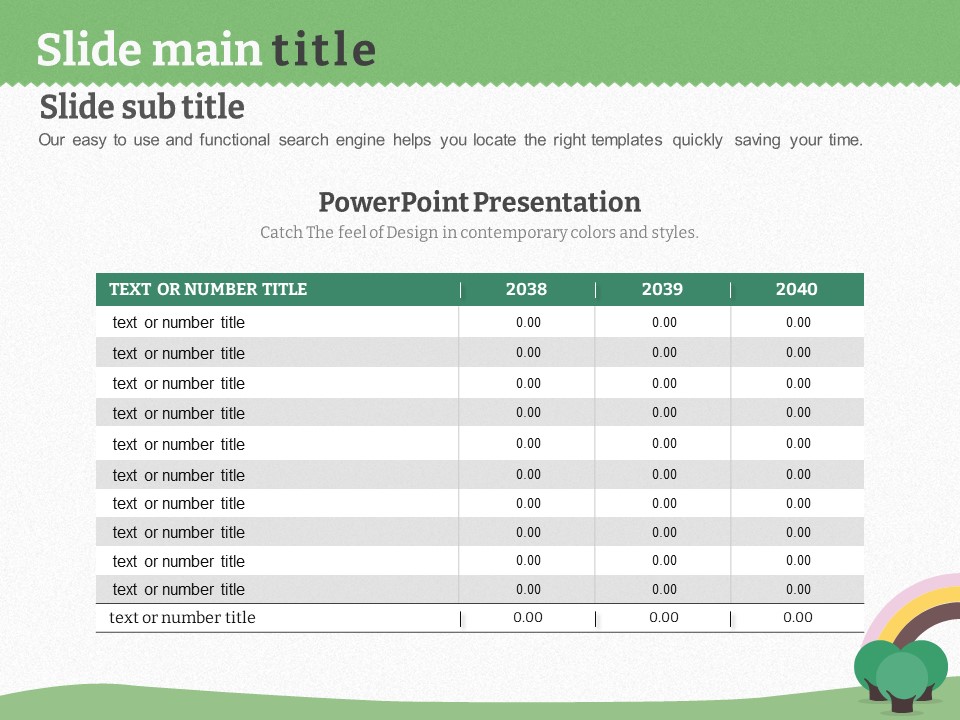 Slide main title

Slide sub title

Our easy to use and functional search engine helps you locate the right templates quickly saving your time.

PowerPoint Presentation

Catch The feel of Design in contemporary colors and styles.

| TEXT OR NUMBER TITLE | 2038 | 2039 | 2040 |
|---|---|---|---|
| text or number title | 0.00 | 0.00 | 0.00 |
| text or number title | 0.00 | 0.00 | 0.00 |
| text or number title | 0.00 | 0.00 | 0.00 |
| text or number title | 0.00 | 0.00 | 0.00 |
| text or number title | 0.00 | 0.00 | 0.00 |
| text or number title | 0.00 | 0.00 | 0.00 |
| text or number title | 0.00 | 0.00 | 0.00 |
| text or number title | 0.00 | 0.00 | 0.00 |
| text or number title | 0.00 | 0.00 | 0.00 |
| text or number title | 0.00 | 0.00 | 0.00 |
| text or number title | 0.00 | 0.00 | 0.00 |